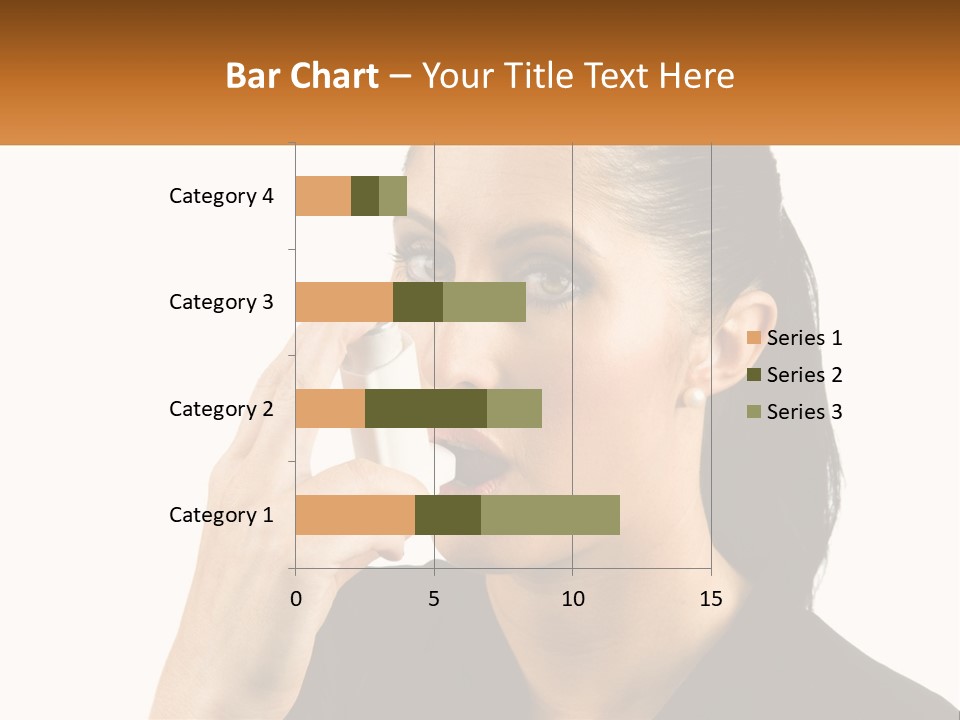 Bar Chart – Your Title Text Here

Category 4
Category 3
Category 2
Category 1

0
5
10
15

Series 1
Series 2
Series 3